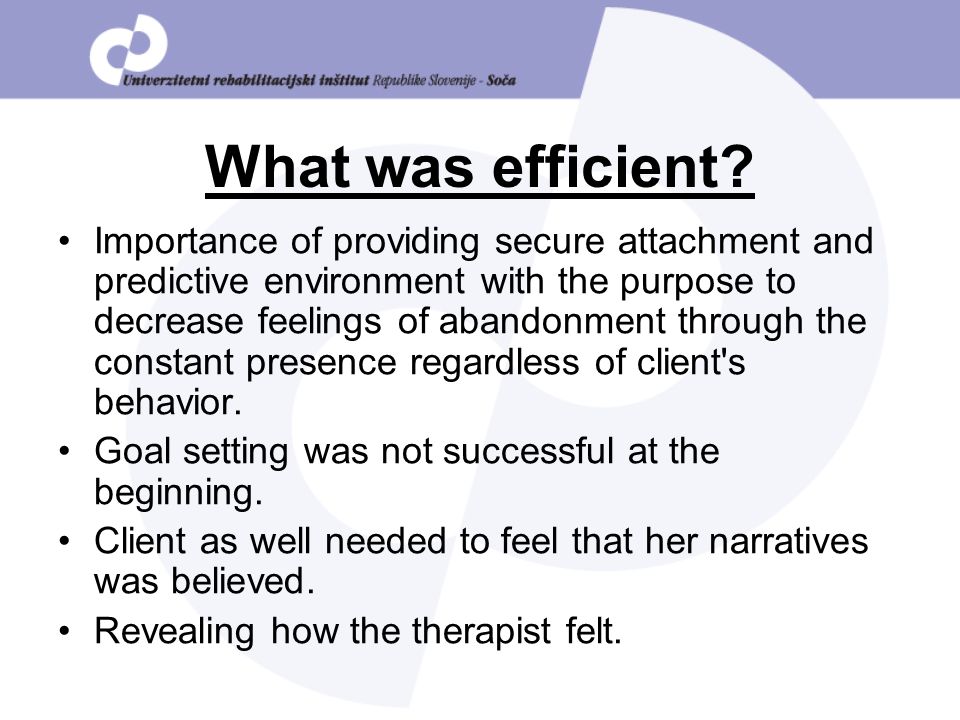 Univerzitetni rehabilitacijski inštitut Republike Slovenije - Soča

What was efficient?

• Importance of providing secure attachment and predictive environment with the purpose to decrease feelings of abandonment through the constant presence regardless of client's behavior.
• Goal setting was not successful at the beginning.
• Client as well needed to feel that her narratives was believed.
• Revealing how the therapist felt.